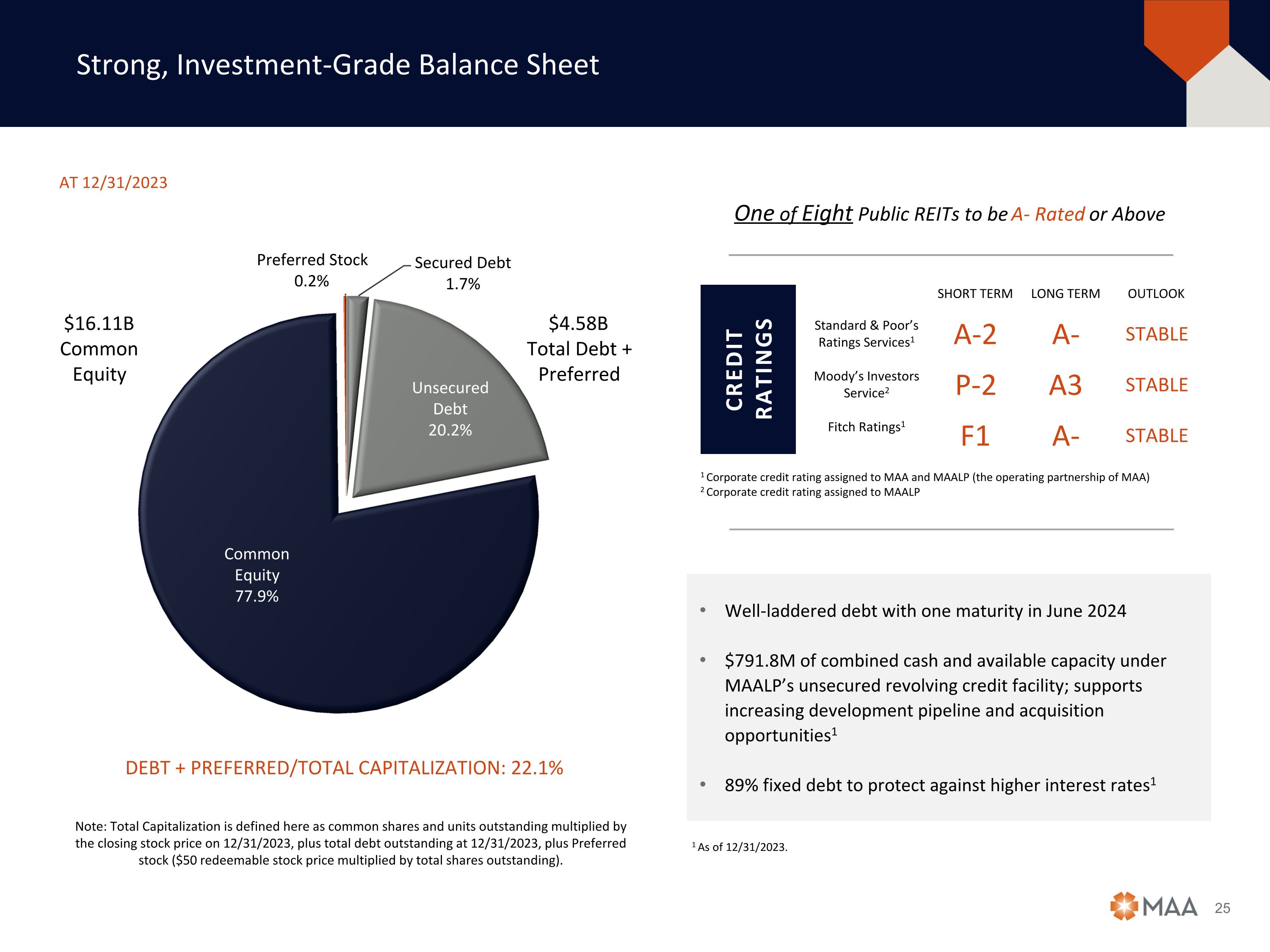 Strong, Investment-Grade Balance Sheet

AT 12/31/2023

Preferred Stock 0.2%

Secured Debt 1.7%

$16.11B Common Equity

$4.58B Total Debt + Preferred

Unsecured Debt 20.2%

Common Equity 77.9%

DEBT + PREFERRED/TOTAL CAPITALIZATION: 22.1%

Note: Total Capitalization is defined here as common shares and units outstanding multiplied by the closing stock price on 12/31/2023, plus total debt outstanding at 12/31/2023, plus Preferred stock ($50 redeemable stock price multiplied by total shares outstanding).

One of Eight Public REITs to be A- Rated or Above

CREDIT RATINGS

| | SHORT TERM | LONG TERM | OUTLOOK |
|---|---|---|---|
| Standard & Poor's Ratings Services$^1$ | A-2 | A- | STABLE |
| Moody's Investors Service$^2$ | P-2 | A3 | STABLE |
| Fitch Ratings$^1$ | F1 | A- | STABLE |

$^1$ Corporate credit rating assigned to MAA and MAALP (the operating partnership of MAA)
$^2$ Corporate credit rating assigned to MAALP

• Well-laddered debt with one maturity in June 2024

• $791.8M of combined cash and available capacity under MAALP's unsecured revolving credit facility; supports increasing development pipeline and acquisition opportunities$^1$

• 89% fixed debt to protect against higher interest rates$^1$

$^1$ As of 12/31/2023.

MAA 25